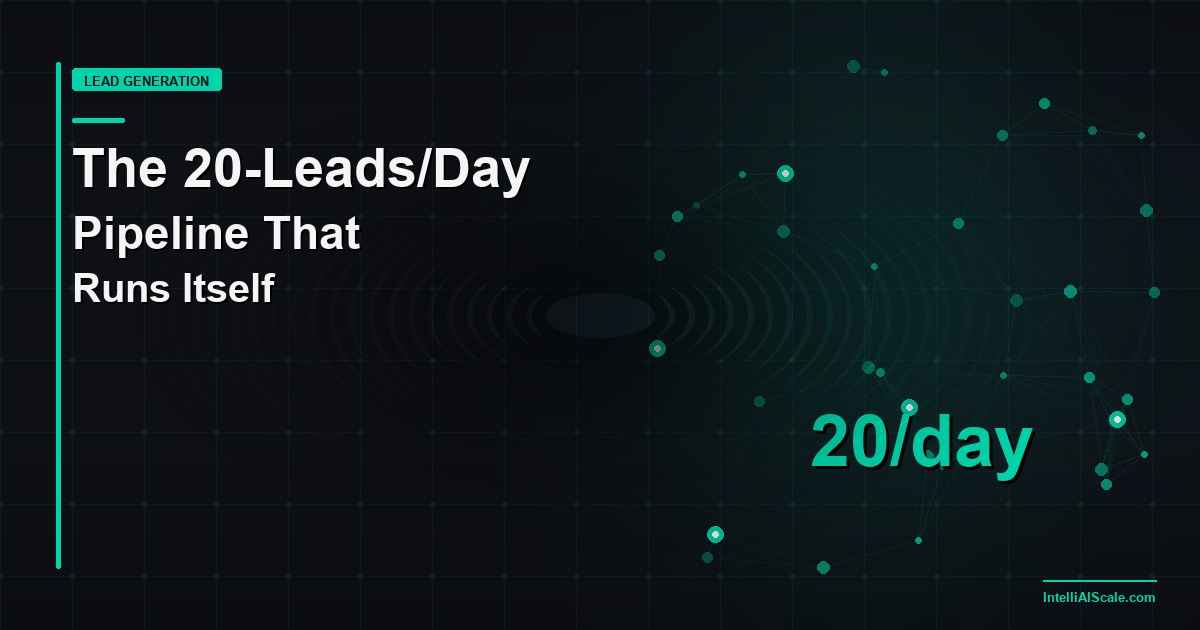 LEAD GENERATION

The 20-Leads/Day
Pipeline That
Runs Itself

20/day

IntelliAIScale.com